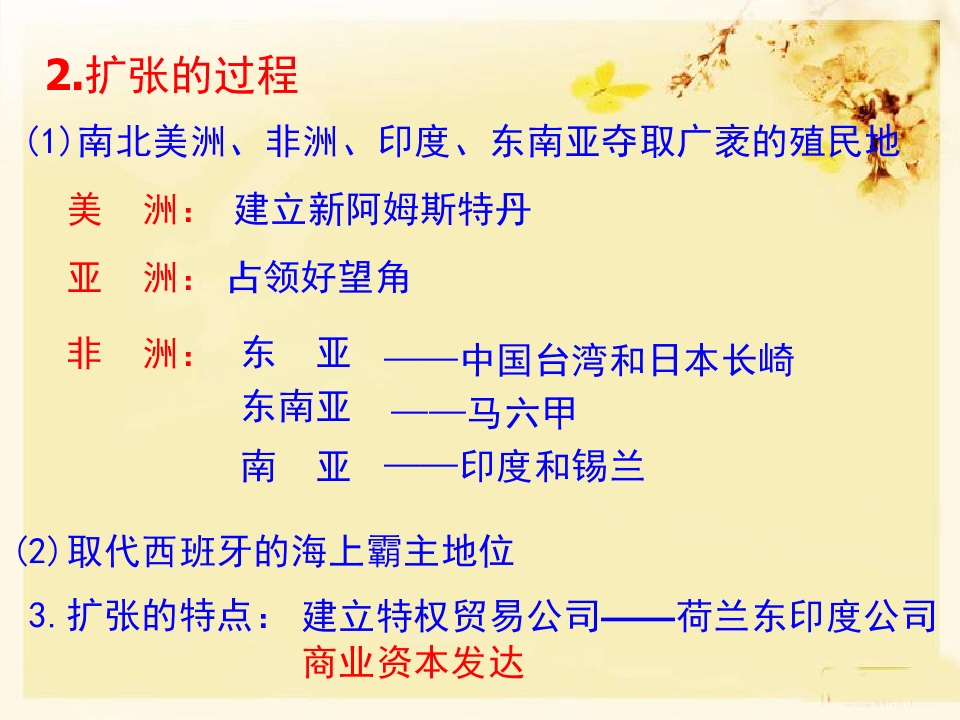 2.扩张的过程

⑴南北美洲、非洲、印度、东南亚夺取广袤的殖民地

美 洲： 建立新阿姆斯特丹

亚 洲： 占领好望角

非 洲： 东 亚 ——中国台湾和日本长崎
东南亚 ——马六甲
南 亚 ——印度和锡兰

⑵取代西班牙的海上霸主地位

3.扩张的特点： 建立特权贸易公司——荷兰东印度公司
商业资本发达